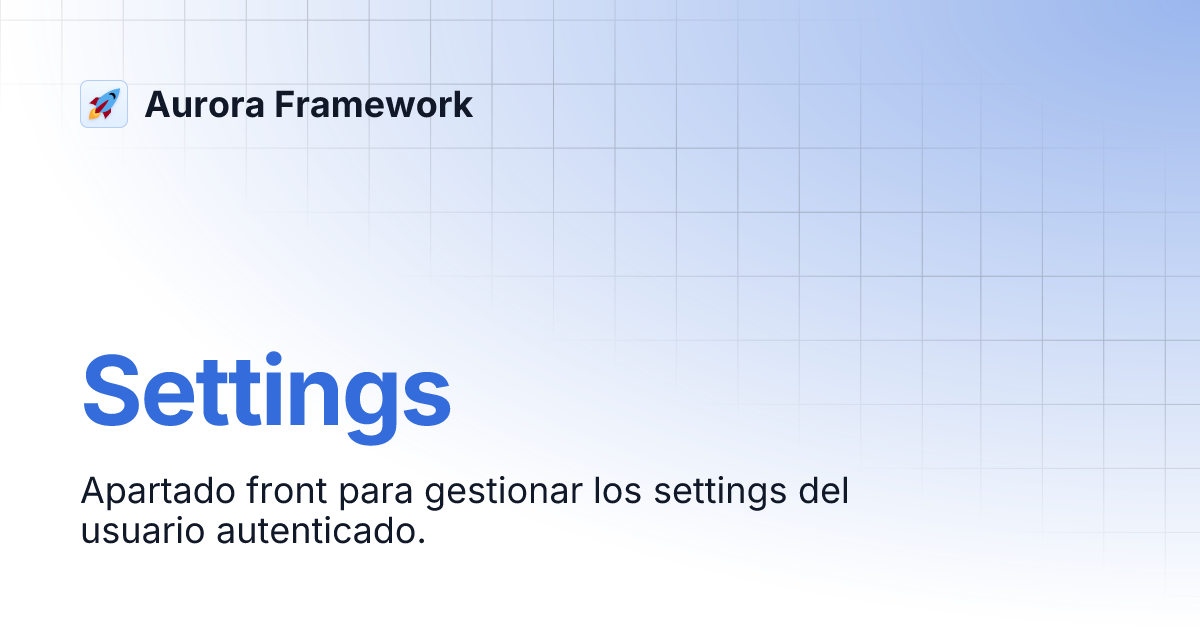 Aurora Framework

Settings

Apartado front para gestionar los settings del usuario autenticado.